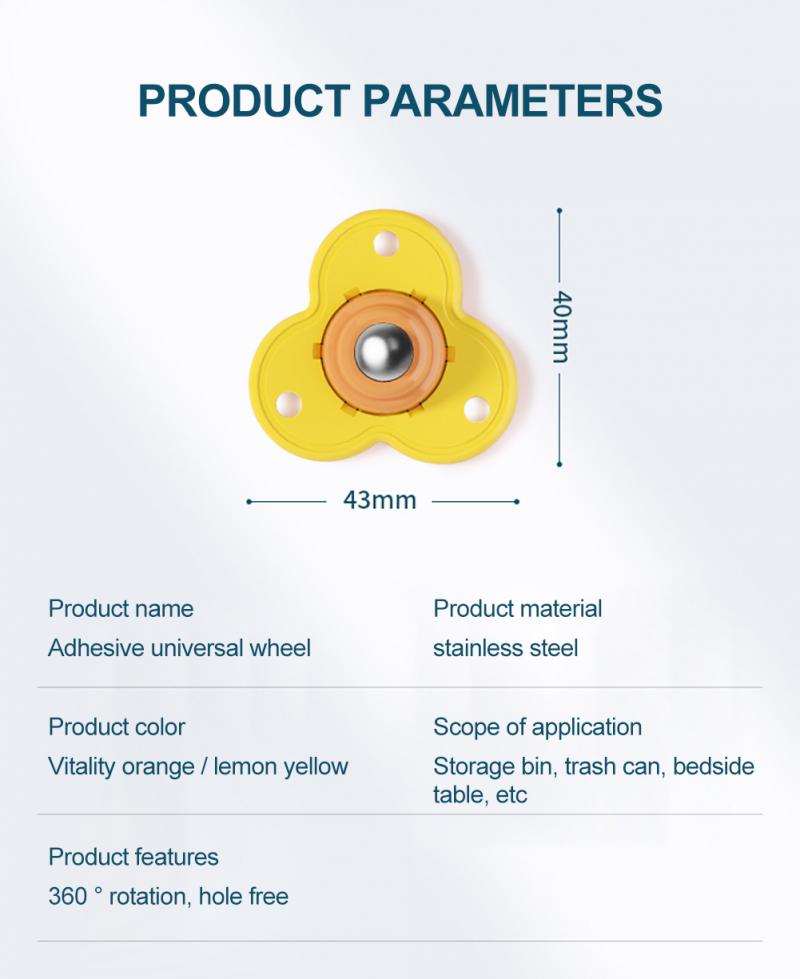 PRODUCT PARAMETERS

40mm

43mm

Product name
Adhesive universal wheel

Product material
stainless steel

Product color
Vitality orange / lemon yellow

Scope of application
Storage bin, trash can, bedside table, etc

Product features
360 ° rotation, hole free